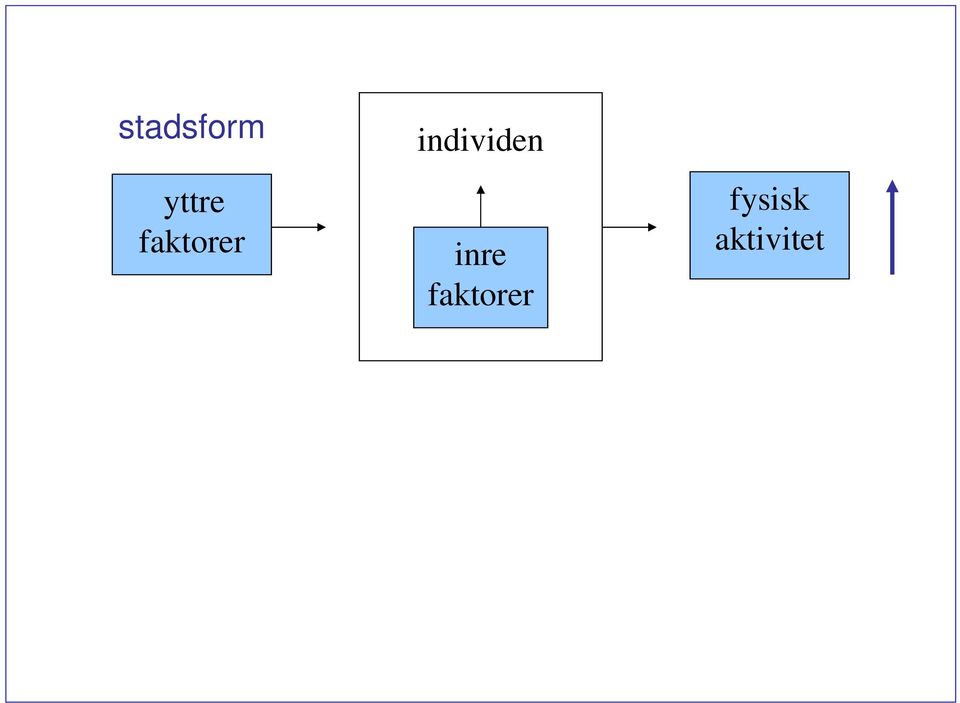 stadsform

yttre faktorer

individen

inre faktorer

fysisk aktivitet